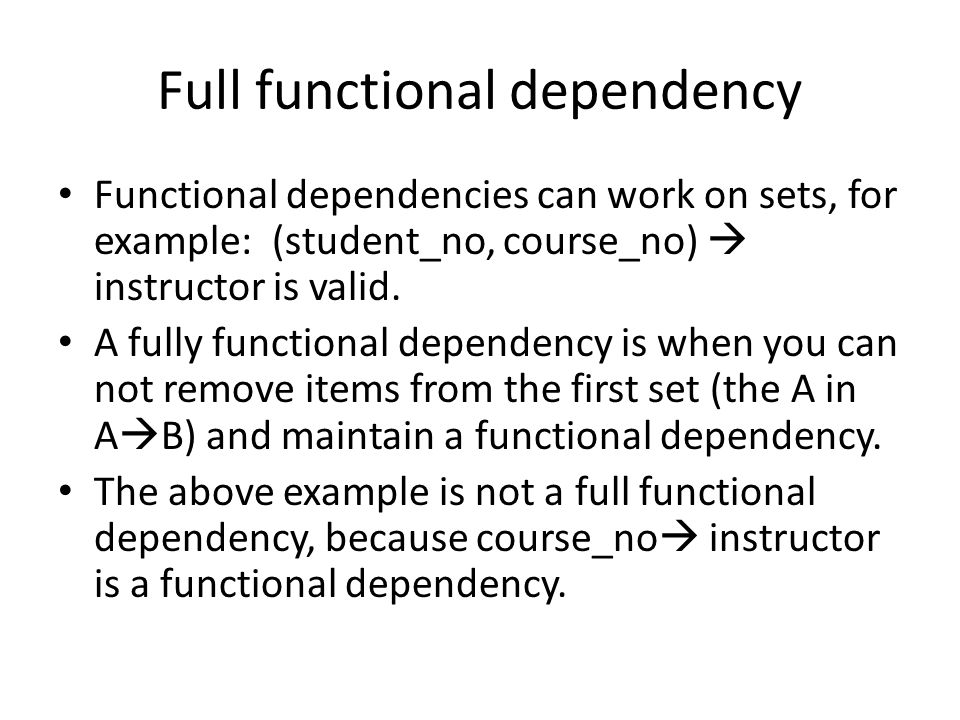 Full functional dependency

• Functional dependencies can work on sets, for example: (student_no, course_no) → instructor is valid.

• A fully functional dependency is when you can not remove items from the first set (the A in A→B) and maintain a functional dependency.

• The above example is not a full functional dependency, because course_no→ instructor is a functional dependency.